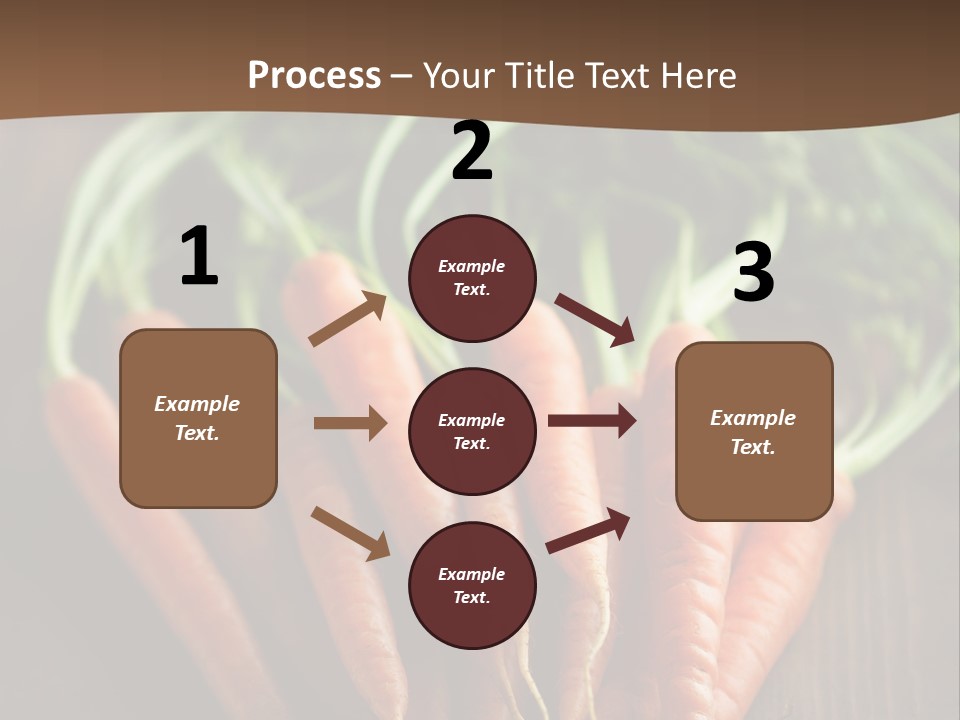 Process – Your Title Text Here

1

Example Text.

2

Example Text.

Example Text.

Example Text.

3

Example Text.